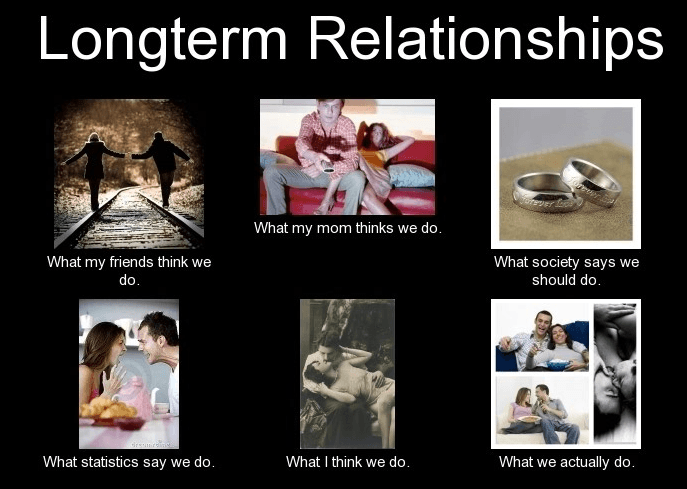 Longterm Relationships

What my friends think we do.

What my mom thinks we do.

What society says we should do.

What statistics say we do.

What I think we do.

What we actually do.